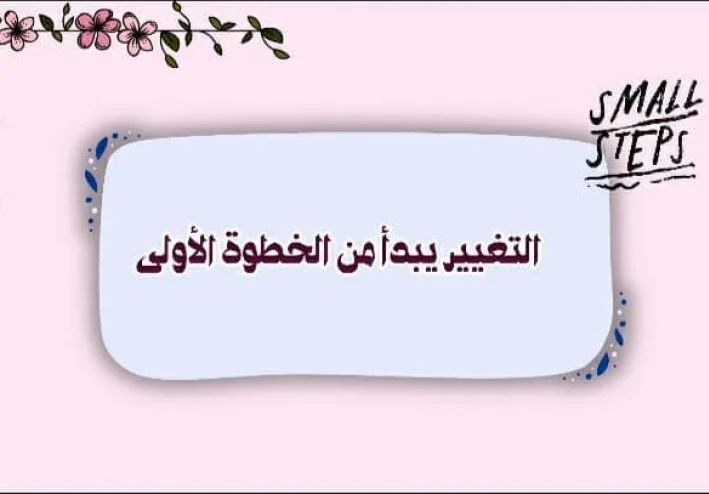 SMALL STEPS

التغيير يبدأ من الخطوة الأولى